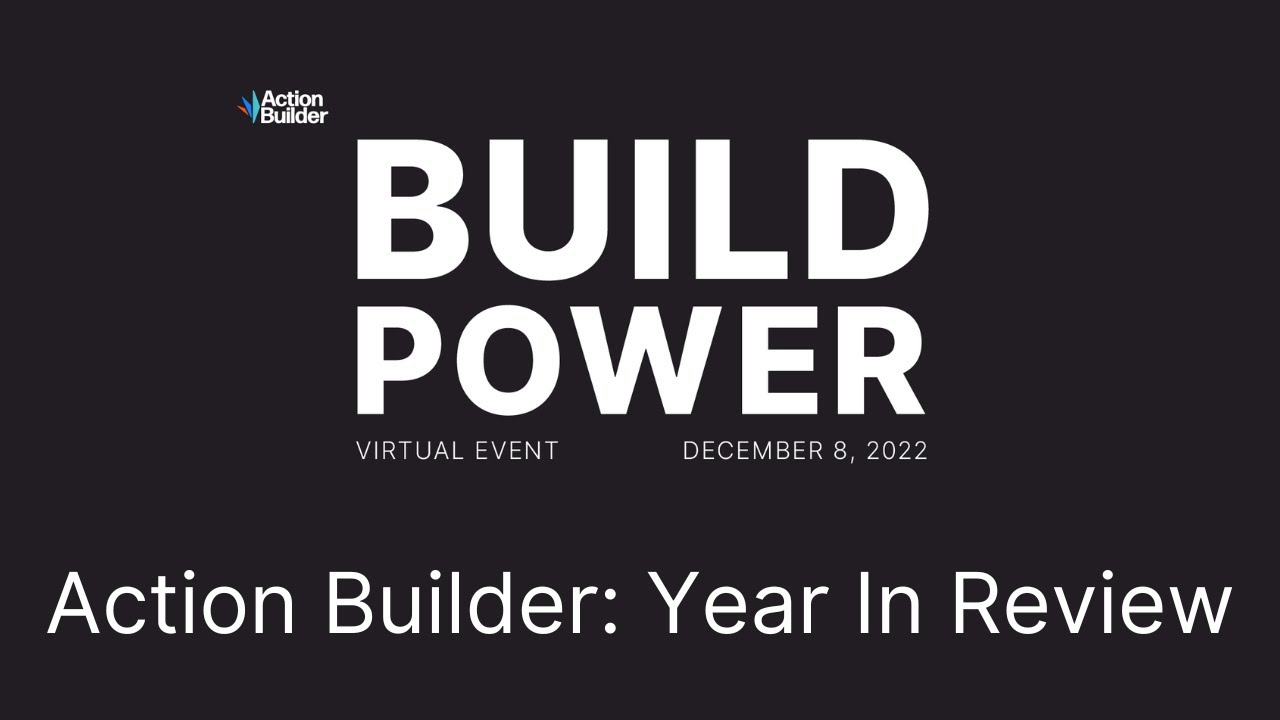 Action Builder

BUILD POWER

VIRTUAL EVENT

DECEMBER 8, 2022

Action Builder: Year In Review